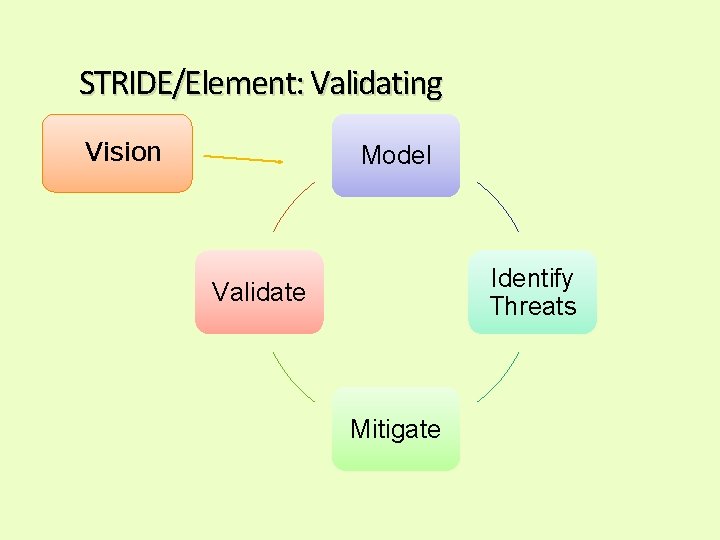 STRIDE/Element: Validating

Vision

Model

Identify Threats

Mitigate

Validate